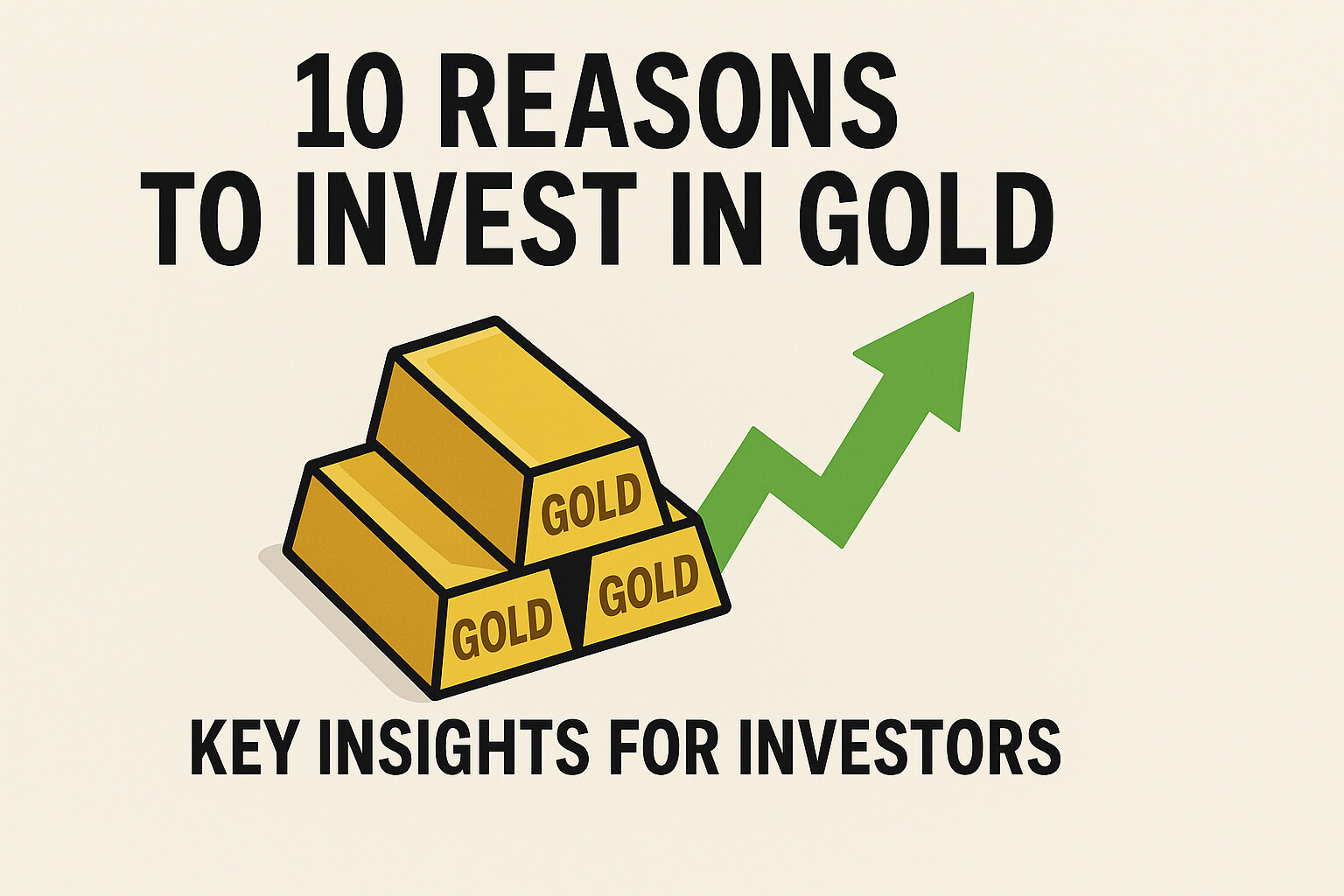 10 REASONS TO INVEST IN GOLD

GOLD

GOLD GOLD

KEY INSIGHTS FOR INVESTORS